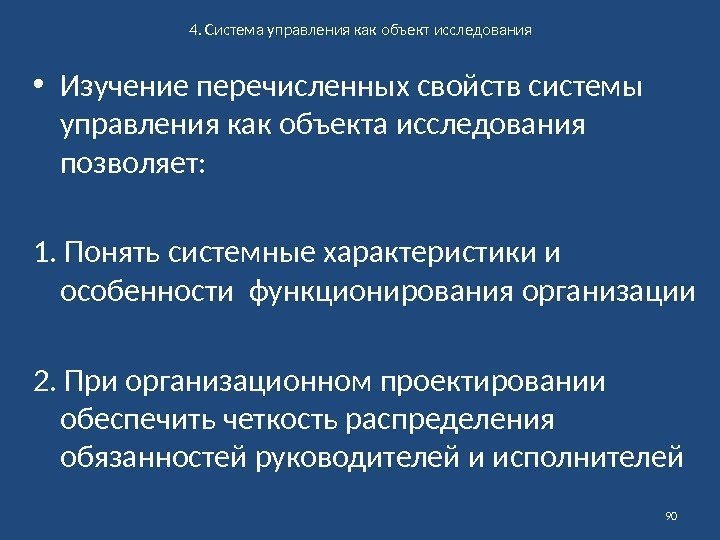 4. Система управления как объект исследования

• Изучение перечисленных свойств системы управления как объекта исследования позволяет:

1. Понять системные характеристики и особенности функционирования организации

2. При организационном проектировании обеспечить четкость распределения обязанностей руководителей и исполнителей

90